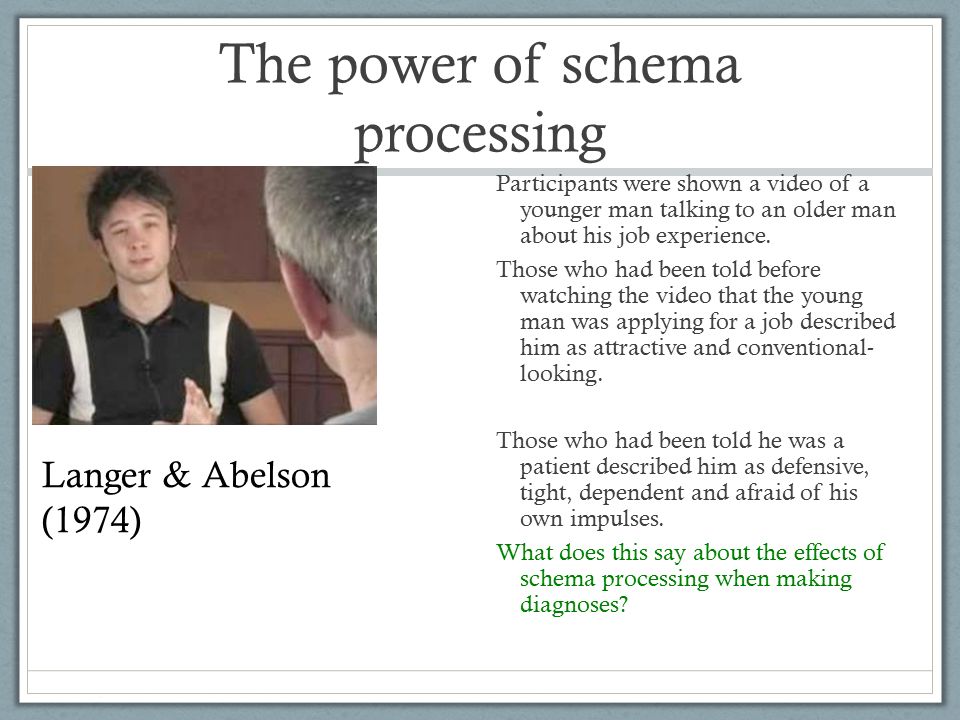 The power of schema processing

Langer & Abelson (1974)

Participants were shown a video of a younger man talking to an older man about his job experience.

Those who had been told before watching the video that the young man was applying for a job described him as attractive and conventional-looking.

Those who had been told he was a patient described him as defensive, tight, dependent and afraid of his own impulses.

What does this say about the effects of schema processing when making diagnoses?